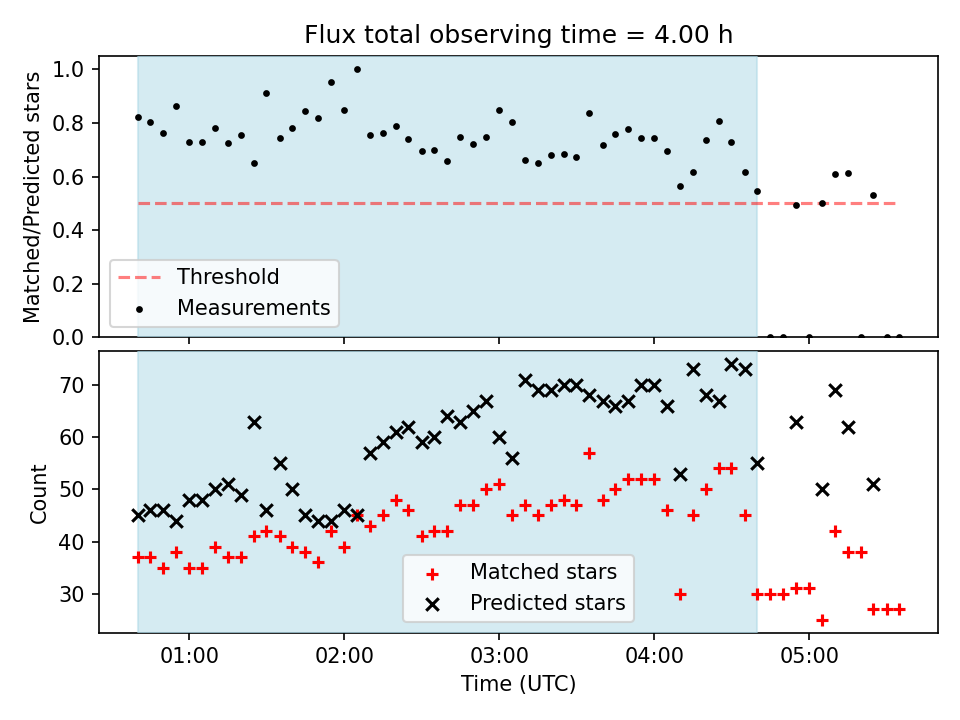 Flux total observing time = 4.00 h

Matched/Predicted stars

1.0
0.8
0.6
0.4
0.2
0.0

Threshold
Measurements

Count

70
60
50
40
30

Matched stars
Predicted stars

01:00
02:00
03:00
04:00
05:00

Time (UTC)